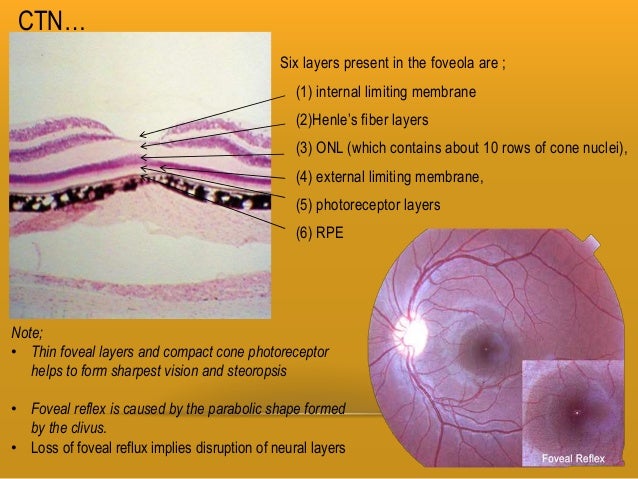 CTN…

Six layers present in the foveola are ;

(1) internal limiting membrane

(2)Henle's fiber layers

(3) ONL (which contains about 10 rows of cone nuclei),

(4) external limiting membrane,

(5) photoreceptor layers

(6) RPE

Note;

• Thin foveal layers and compact cone photoreceptor helps to form sharpest vision and steoropsis

• Foveal reflex is caused by the parabolic shape formed by the clivus.

• Loss of foveal reflux implies disruption of neural layers

Foveal Reflex